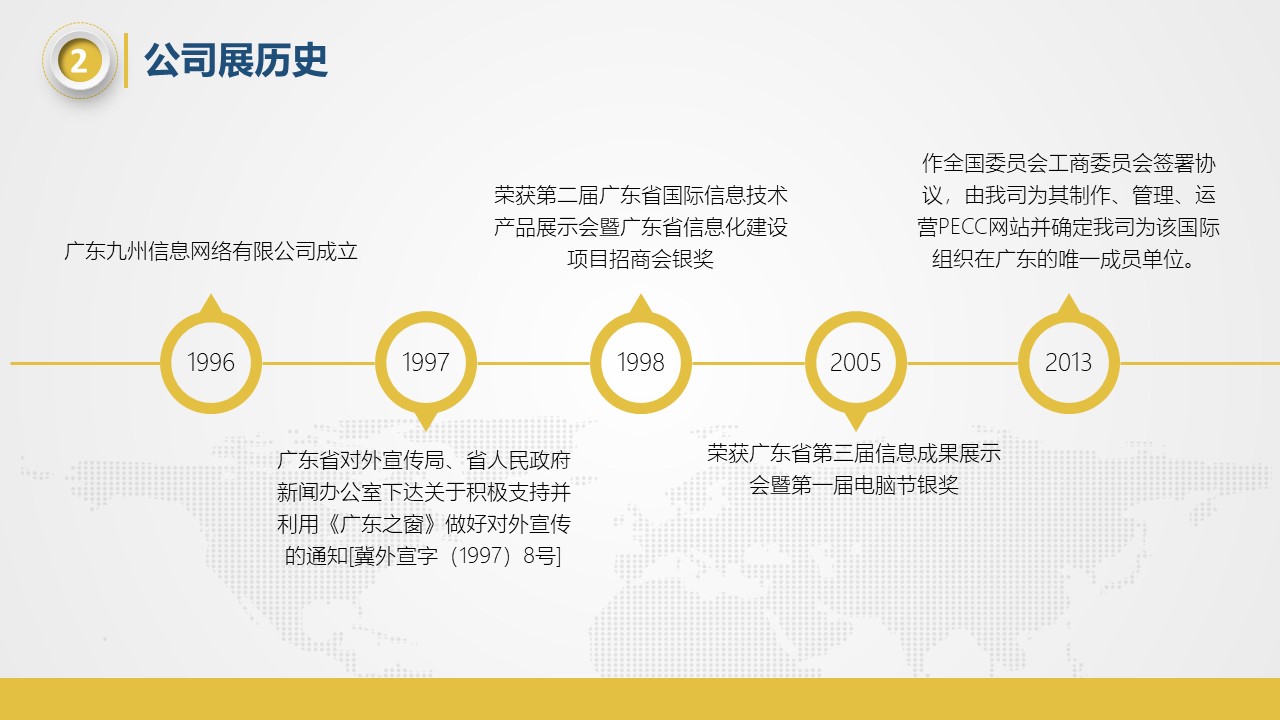 2 公司展历史

广东九州信息网络有限公司成立

1996

1997

广东省对外宣传局、省人民政府新闻办公室下达关于积极支持并利用《广东之窗》做好对外宣传的通知[冀外宣字（1997）8号]

荣获第二届广东省国际信息技术产品展示会暨广东省信息化建设项目招商会银奖

1998

2005

荣获广东省第三届信息成果展示会暨第一届电脑节银奖

作全国委员会工商委员会签署协议，由我司为其制作、管理、运营PECC网站并确定我司为该国际组织在广东的唯一成员单位。

2013